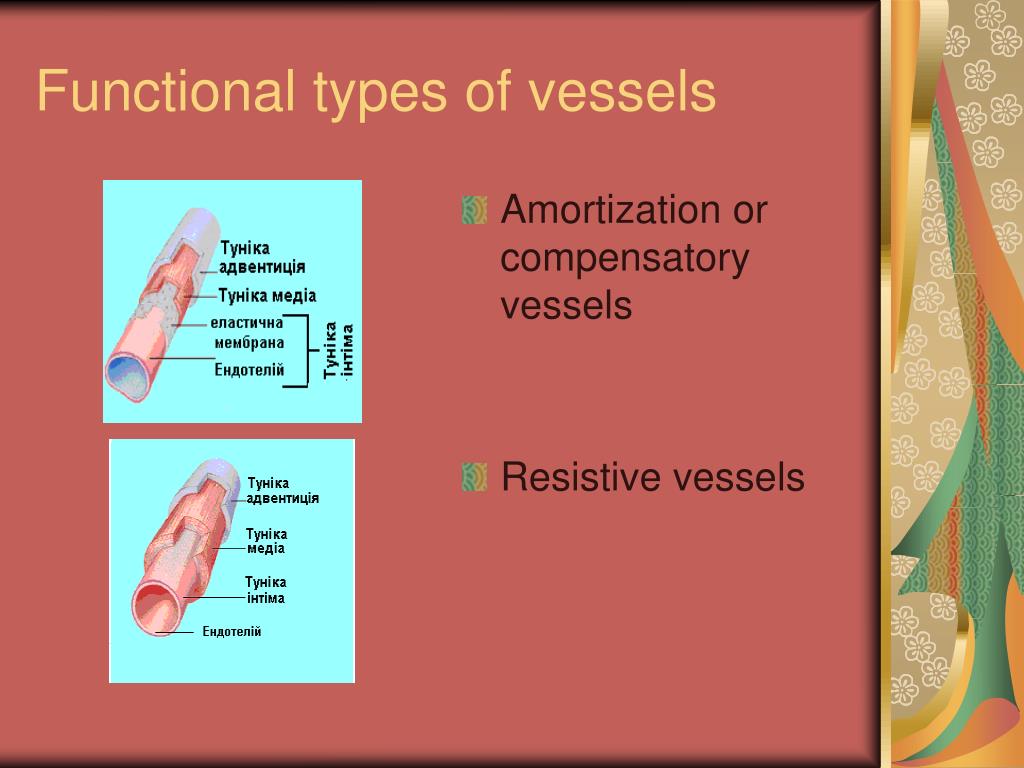 Functional types of vessels

Туніка адвентиція
Туніка медіа
еластична мембрана
Ендотелій
Туніка інтіма

Туніка адвентиція
Туніка медіа
Туніка інтіма
Ендотелій

Amortization or compensatory vessels

Resistive vessels